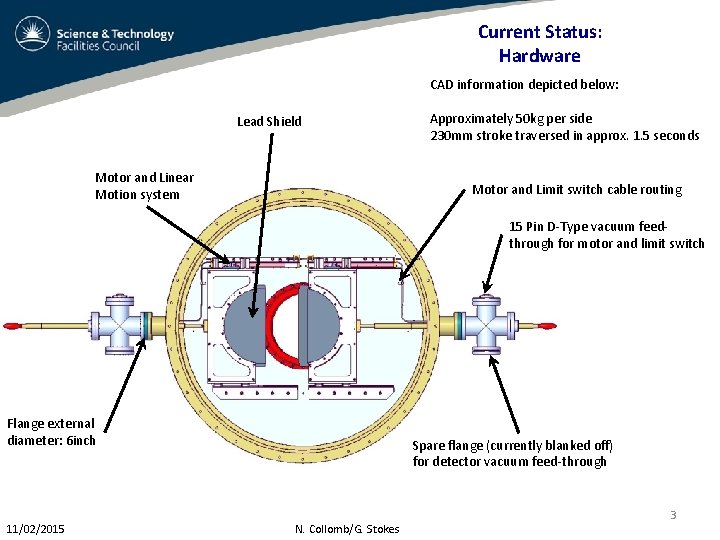 Science & Technology
Facilities Council

Current Status:
Hardware

CAD information depicted below:

Approximately 50kg per side
230mm stroke traversed in approx. 1.5 seconds

Lead Shield

Motor and Linear Motion system

Motor and Limit switch cable routing

15 Pin D-Type vacuum feed-through for motor and limit switch

Flange external diameter: 6inch

Spare flange (currently blanked off) for detector vacuum feed-through

3

11/02/2015

N. Collomb/G. Stokes